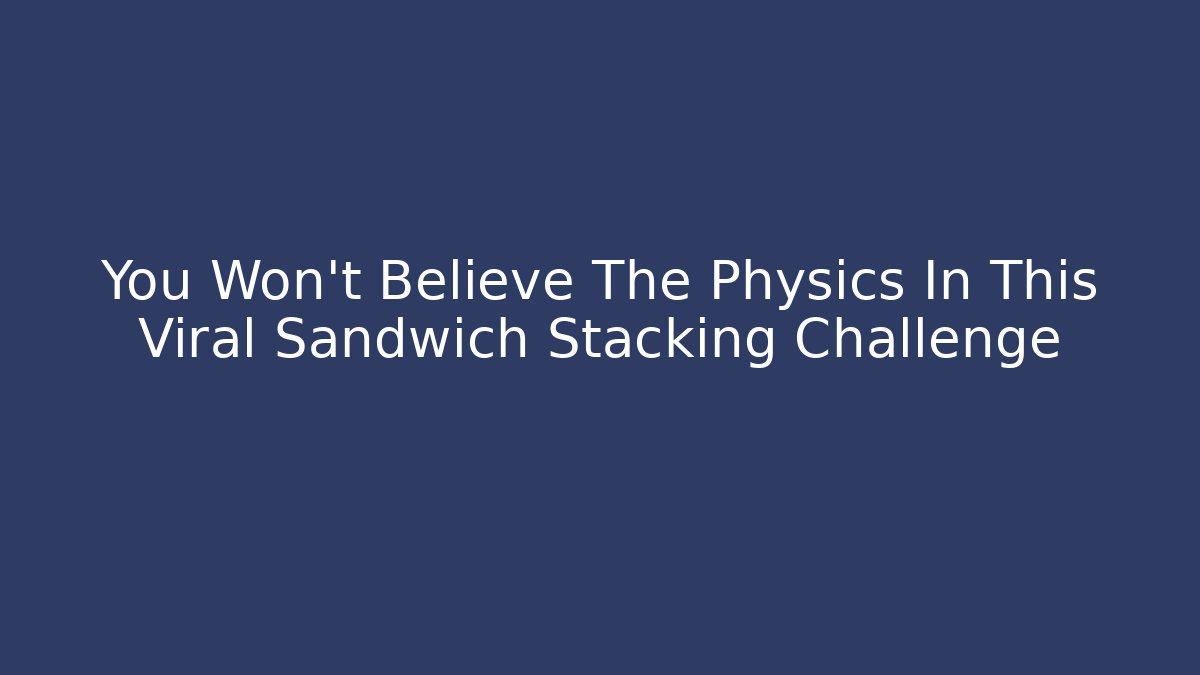 You Won't Believe The Physics In This Viral Sandwich Stacking Challenge